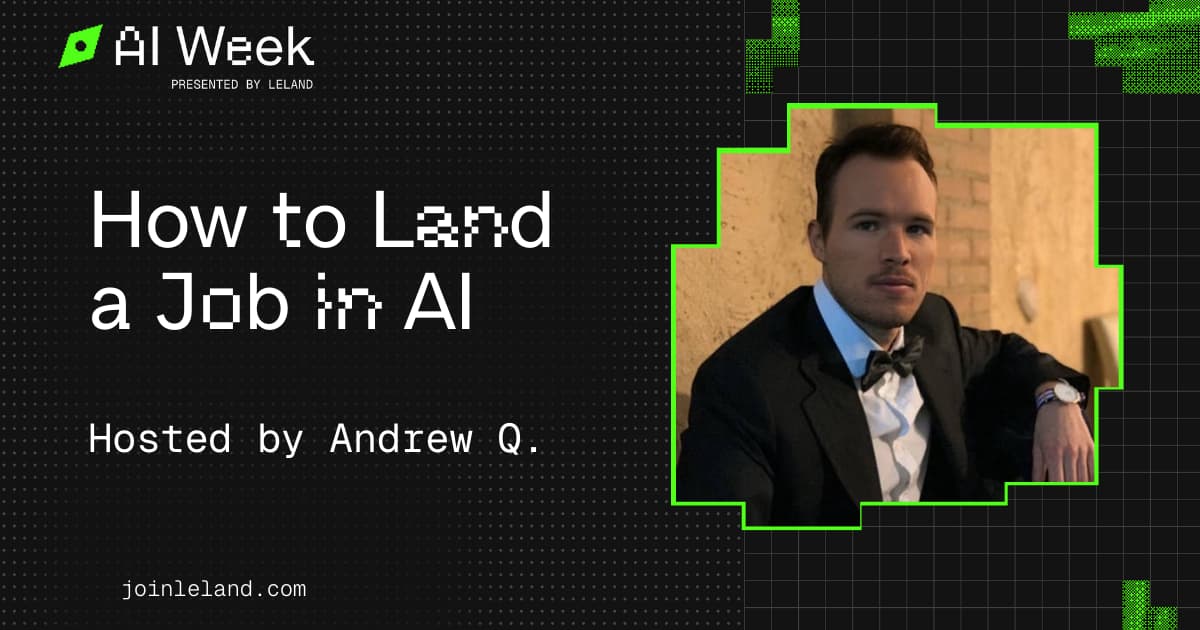 AI Week
PRESENTED BY LELAND

How to Land a Job in AI

Hosted by Andrew Q.

joinleland.com